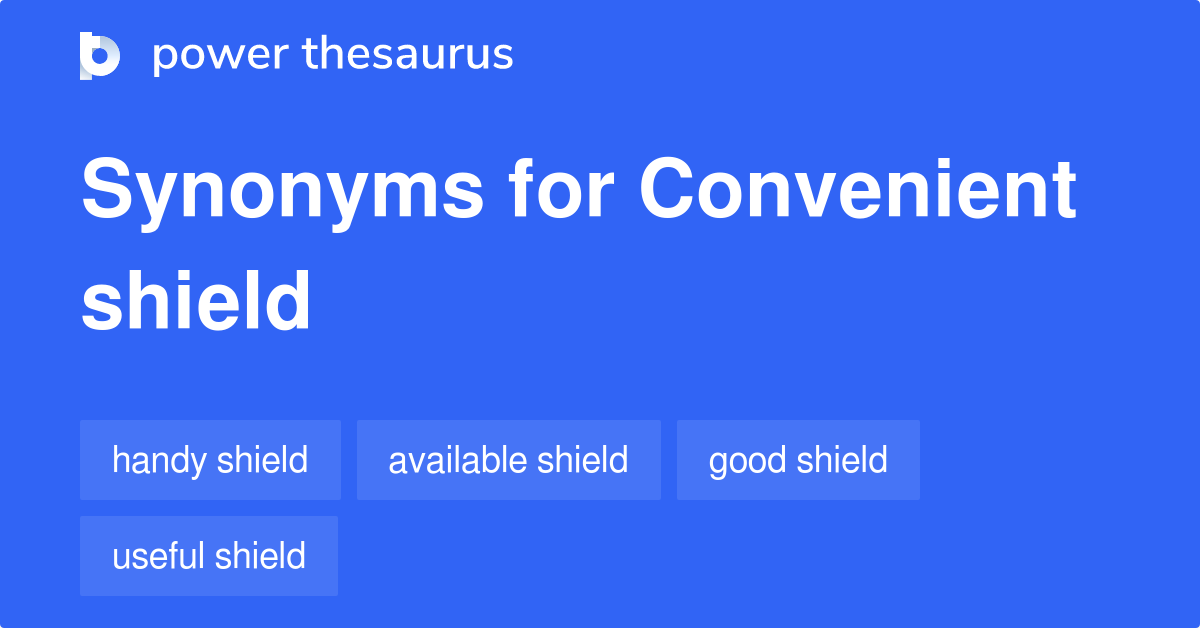 power thesaurus

Synonyms for Convenient shield

handy shield
available shield
good shield
useful shield